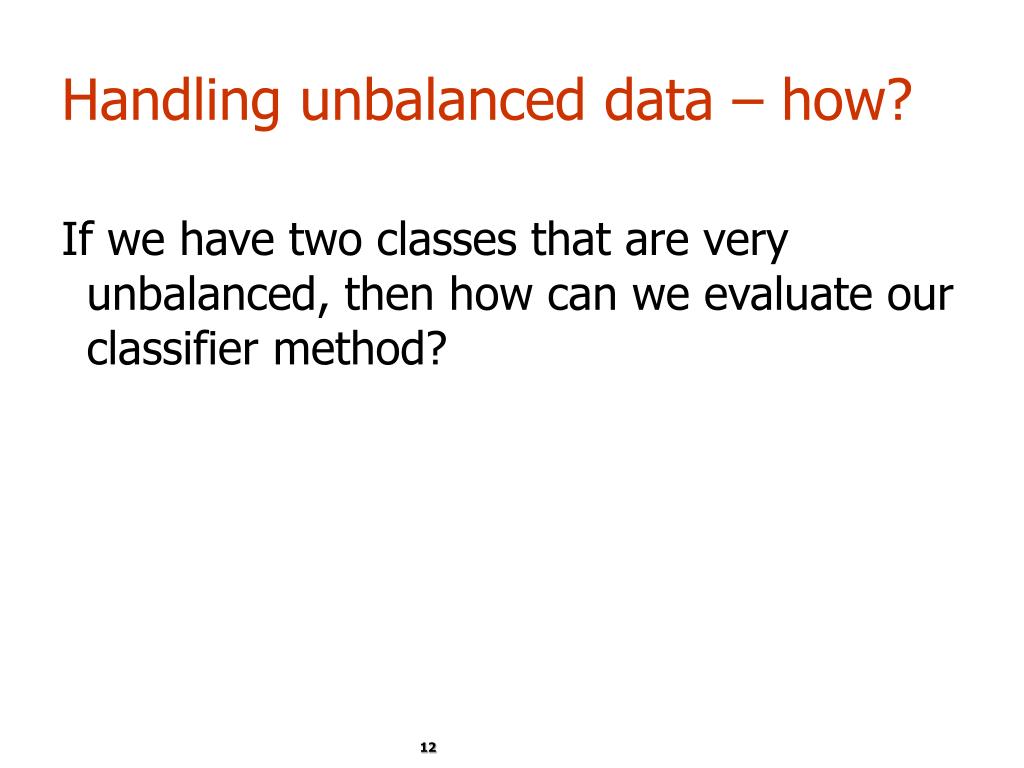 Handling unbalanced data – how?

If we have two classes that are very unbalanced, then how can we evaluate our classifier method?

12